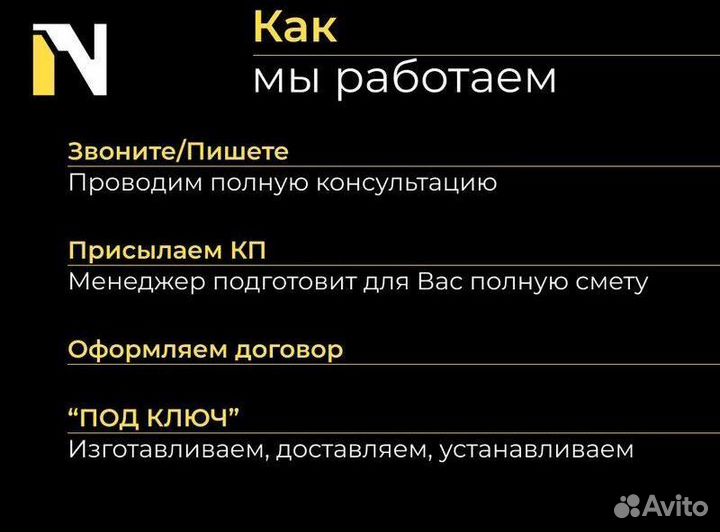 N

Как
мы работаем

Звоните/Пишете
Проводим полную консультацию

Присылаем КП
Менеджер подготовит для Вас полную смету

Оформляем договор

“ПОД КЛЮЧ”
Изготавливаем, доставляем, устанавливаем

Avito